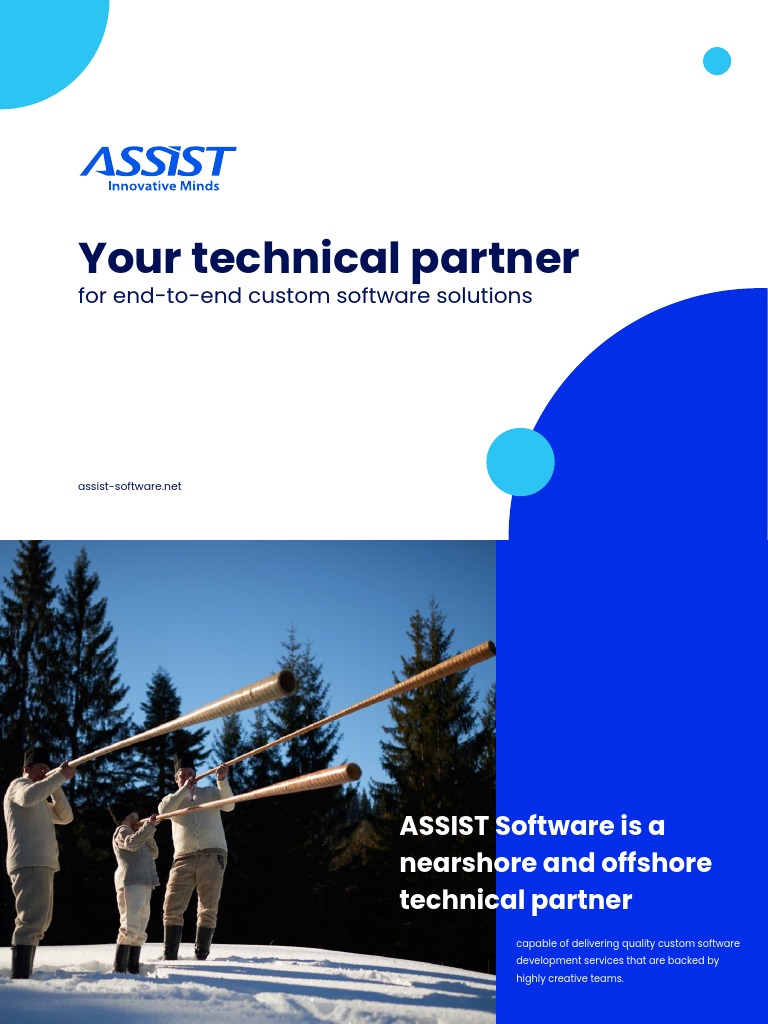 ASSIST
Innovative Minds

Your technical partner
for end-to-end custom software solutions

assist-software.net

ASSIST Software is a nearshore and offshore technical partner

capable of delivering quality custom software development services that are backed by highly creative teams.